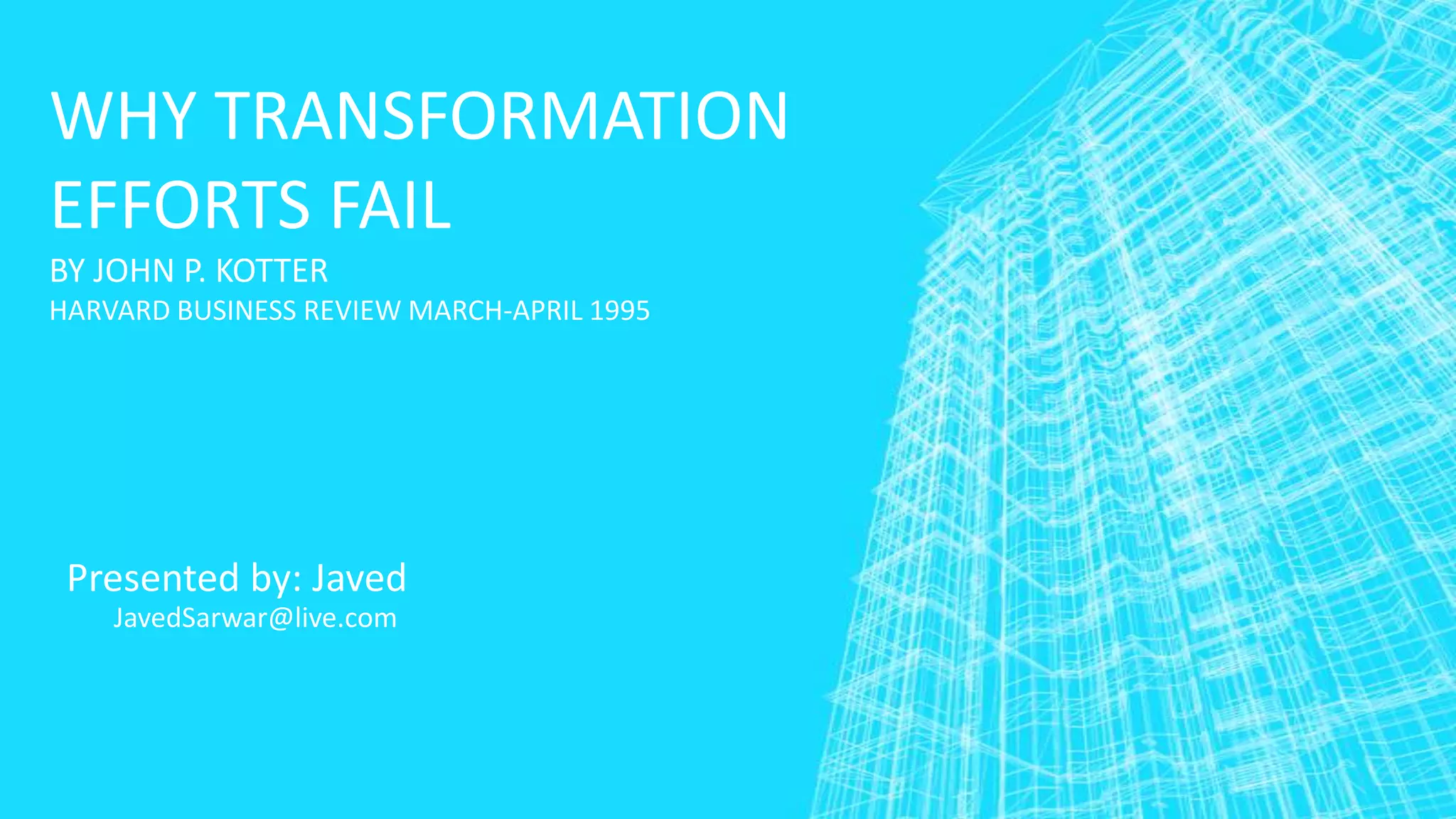 WHY TRANSFORMATION EFFORTS FAIL

BY JOHN P. KOTTER
HARVARD BUSINESS REVIEW MARCH-APRIL 1995

Presented by: Javed
JavedSarwar@live.com